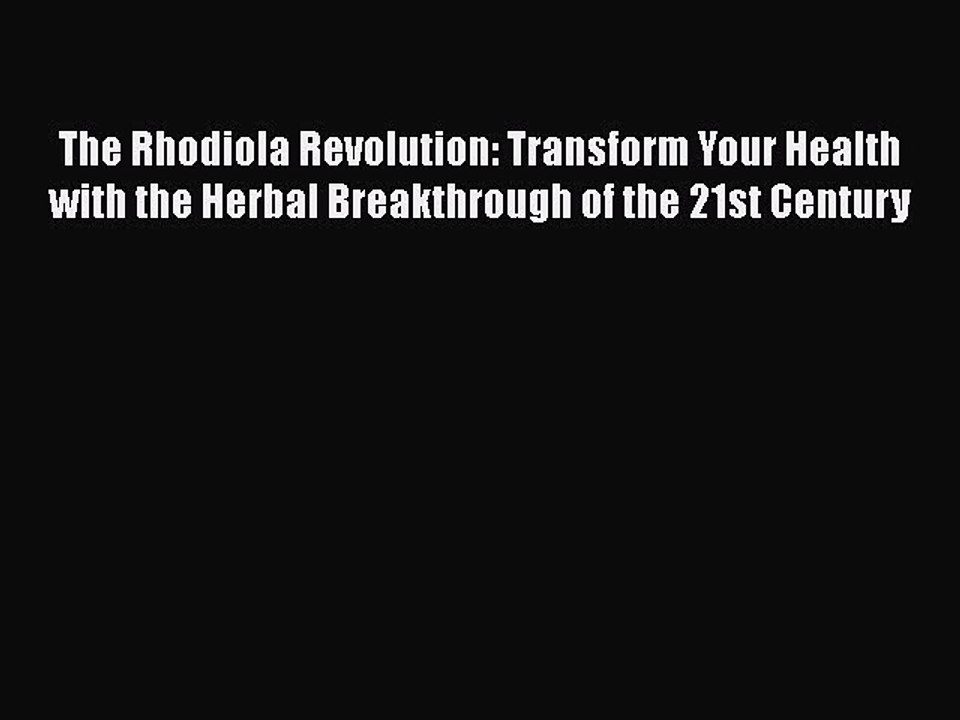 The Rhodiola Revolution: Transform Your Health with the Herbal Breakthrough of the 21st Century